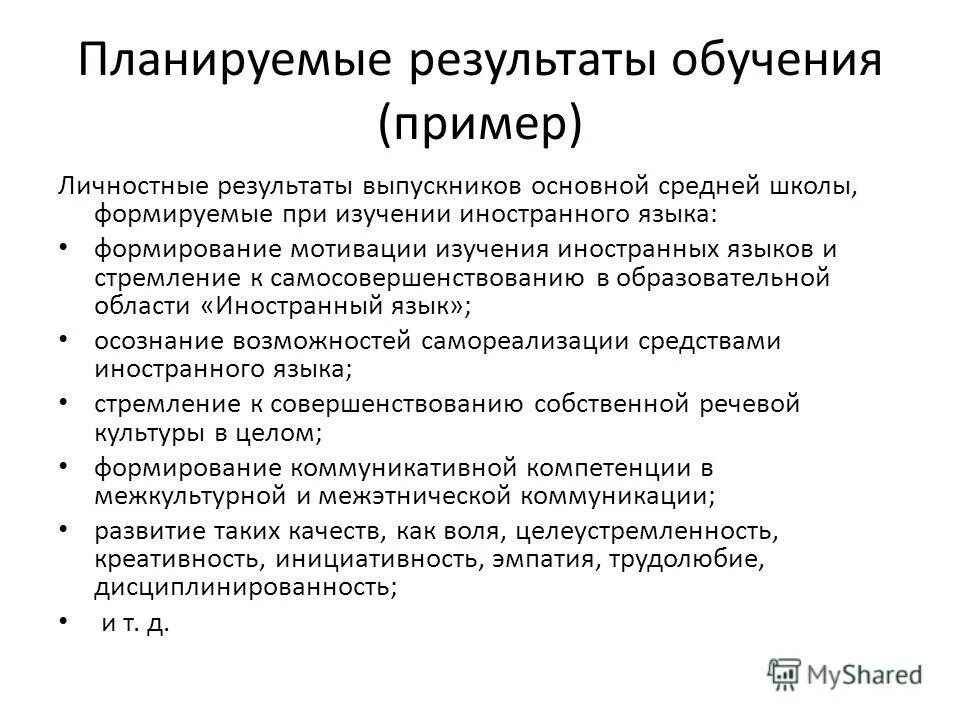 Планируемые результаты обучения (пример)

Личностные результаты выпускников основной средней школы, формируемые при изучении иностранного языка:

• формирование мотивации изучения иностранных языков и стремление к самосовершенствованию в образовательной области «Иностранный язык»;
• осознание возможностей самореализации средствами иностранного языка;
• стремление к совершенствованию собственной речевой культуры в целом;
• формирование коммуникативной компетенции в межкультурной и межэтнической коммуникации;
• развитие таких качеств, как воля, целеустремленность, креативность, инициативность, эмпатия, трудолюбие, дисциплинированность;
• и т. д.

MyShared